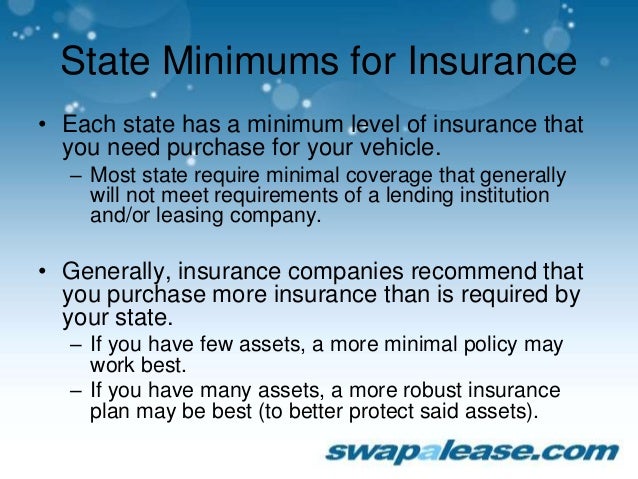 State Minimums for Insurance

• Each state has a minimum level of insurance that you need purchase for your vehicle.
– Most state require minimal coverage that generally will not meet requirements of a lending institution and/or leasing company.

• Generally, insurance companies recommend that you purchase more insurance than is required by your state.
– If you have few assets, a more minimal policy may work best.
– If you have many assets, a more robust insurance plan may be best (to better protect said assets).

swapalease.com